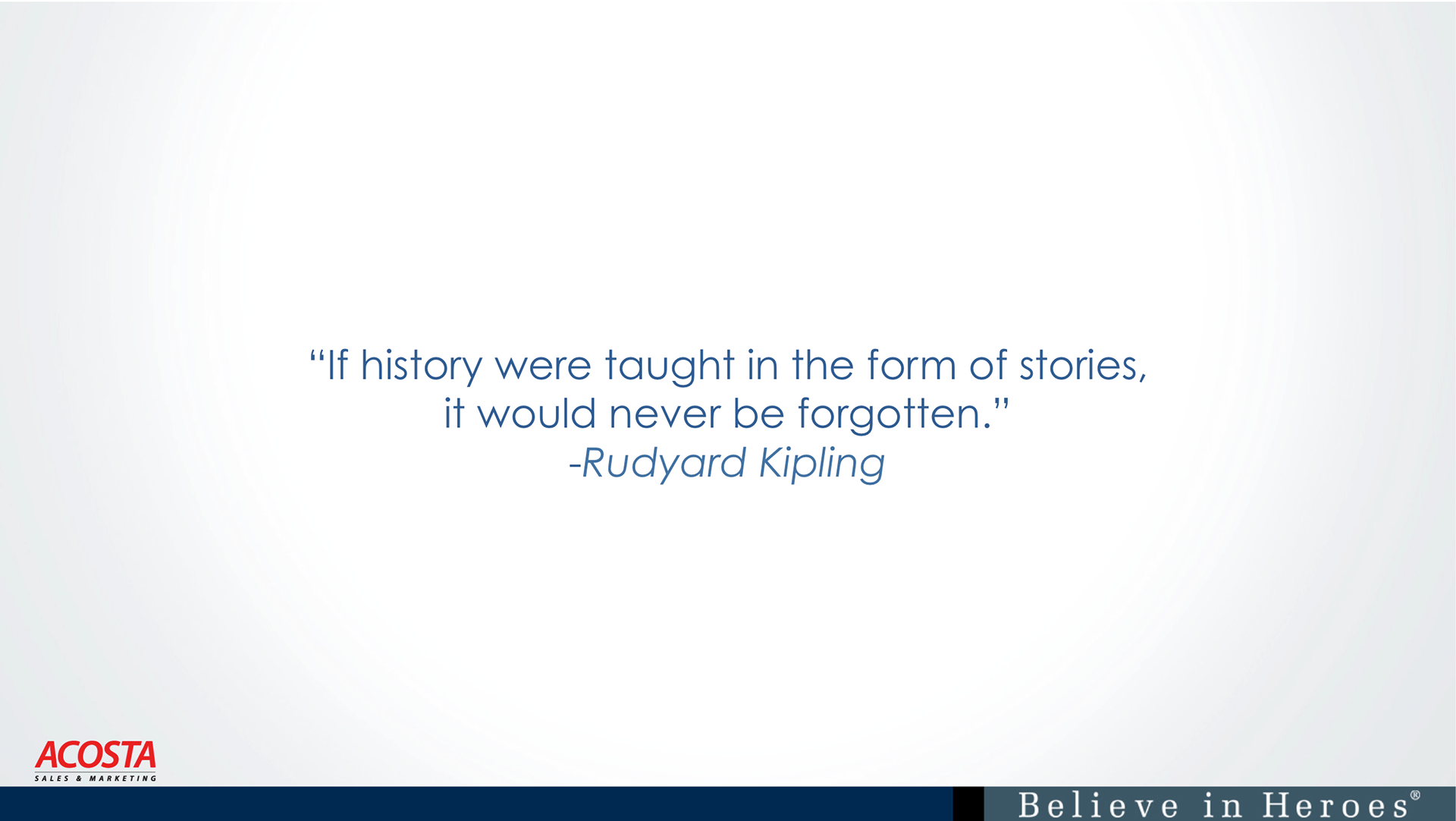 “If history were taught in the form of stories, it would never be forgotten.”
-Rudyard Kipling

ACOSTA
SALES & MARKETING

Believe in Heroes®